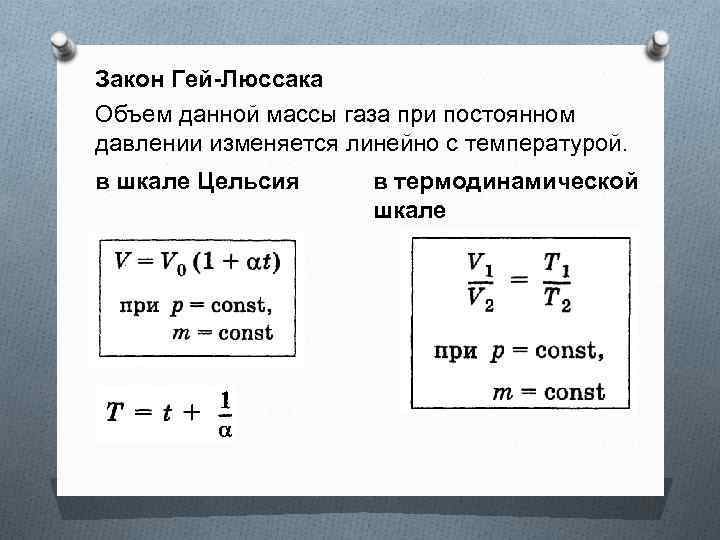 Закон Гей-Люссака

Объем данной массы газа при постоянном давлении изменяется линейно с температурой.

в шкале Цельсия

$V = V_0 (1 + \alpha t)$

при $p = \text{const}$, $m = \text{const}$

$T = t + \frac{1}{\alpha}$

в термодинамической шкале

$\frac{V_1}{V_2} = \frac{T_1}{T_2}$

при $p = \text{const}$, $m = \text{const}$